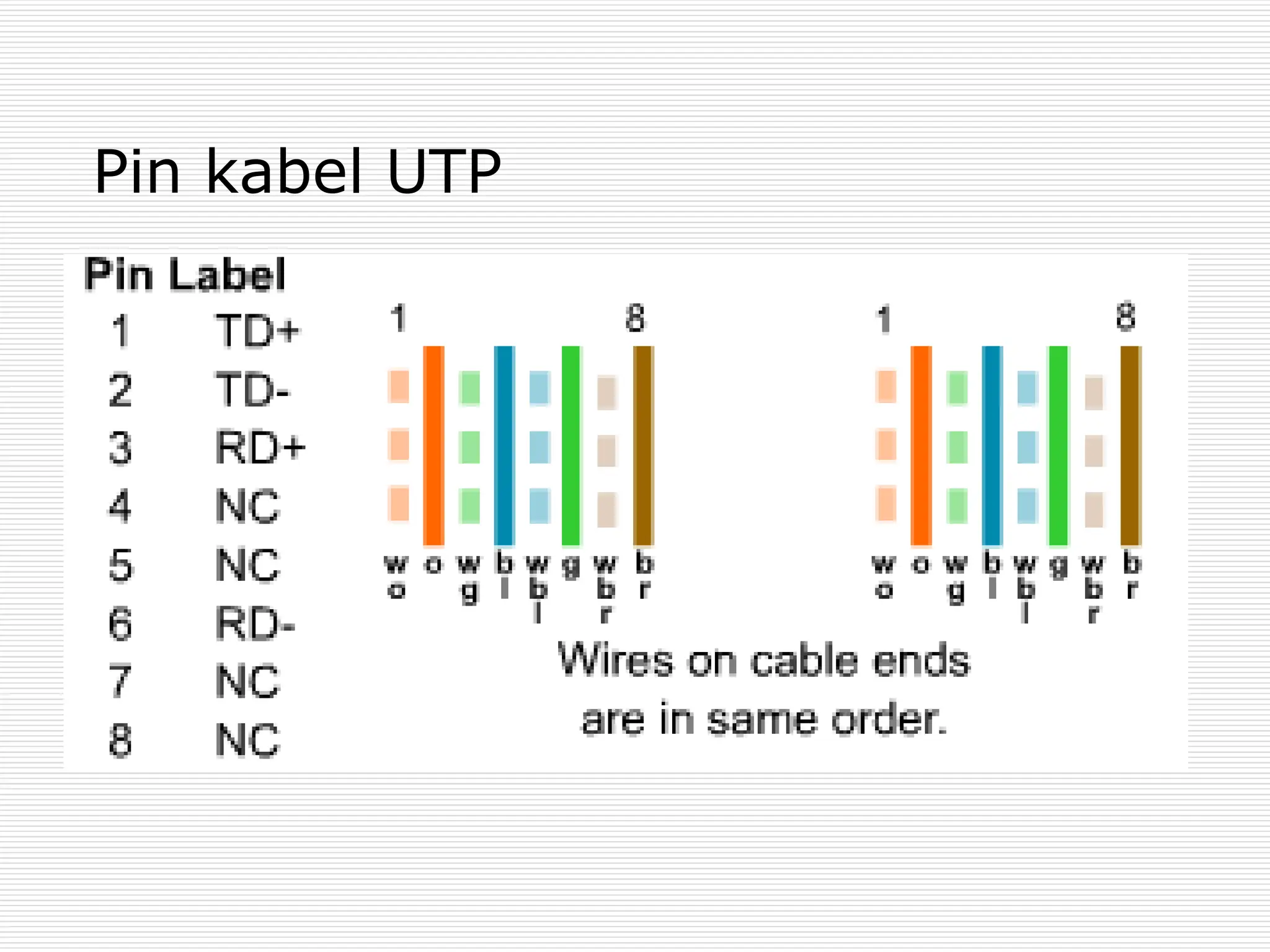 Pin kabel UTP

| Pin | Label |
|---|---|
| 1 | TD+ |
| 2 | TD- |
| 3 | RD+ |
| 4 | NC |
| 5 | NC |
| 6 | RD- |
| 7 | NC |
| 8 | NC |

1 8

wo o wg bl wbl g wbr br

1 8

wo o wg bl wbl g wbr br

Wires on cable ends are in same order.